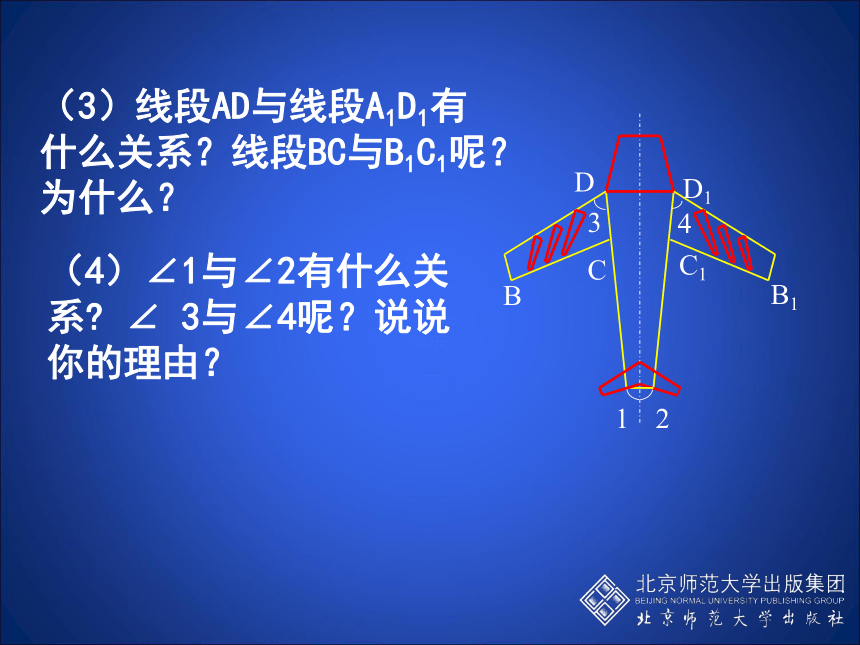 （3）线段AD与线段$A_1D_1$有什么关系？线段BC与$B_1C_1$呢？为什么？

（4）∠1与∠2有什么关系？∠ 3与∠4呢？说说你的理由？

D
$D_1$
3
4
C
$C_1$
B
$B_1$
1
2

北京师范大学出版集团
BEIJING NORMAL UNIVERSITY PUBLISHING GROUP
北京师范大学出版社